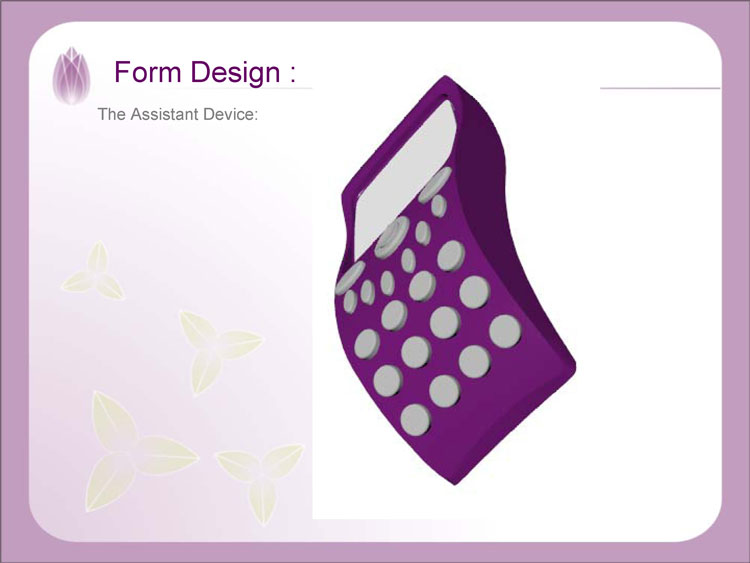 Form Design :

The Assistant Device: